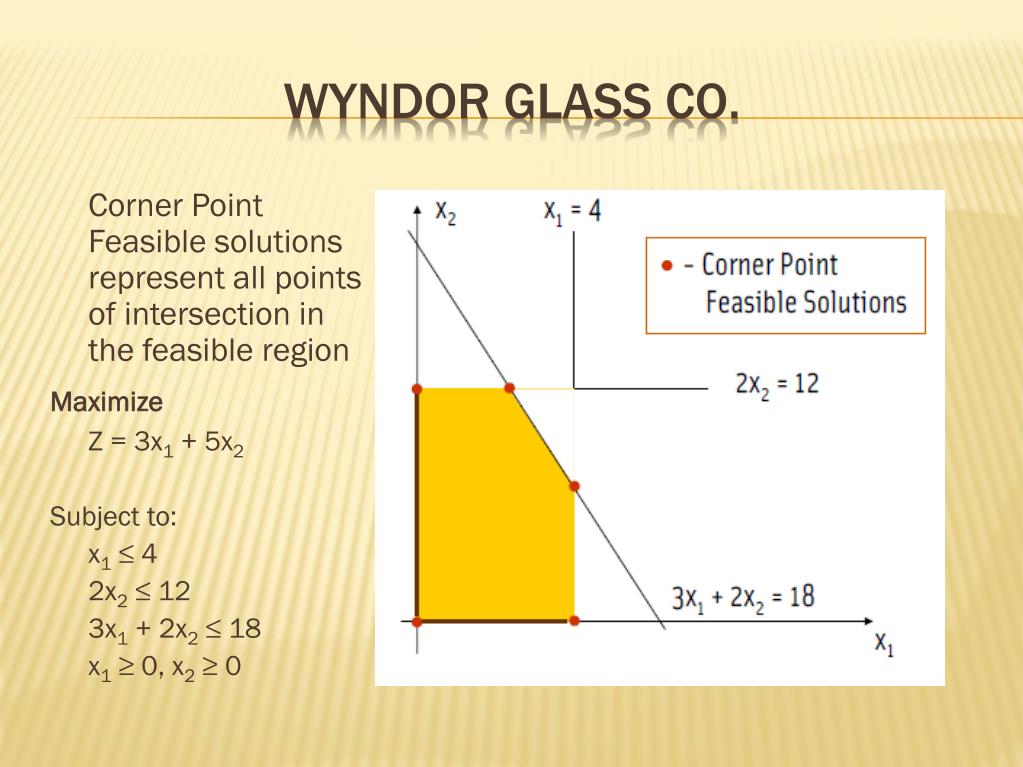 WYNDOR GLASS CO.

Corner Point Feasible solutions represent all points of intersection in the feasible region

Maximize

$Z = 3x_1 + 5x_2$

Subject to:

$x_1 \leq 4$

$2x_2 \leq 12$

$3x_1 + 2x_2 \leq 18$

$x_1 \geq 0, x_2 \geq 0$

$x_2$

$x_1 = 4$

- Corner Point Feasible Solutions

$2x_2 = 12$

$3x_1 + 2x_2 = 18$

$x_1$